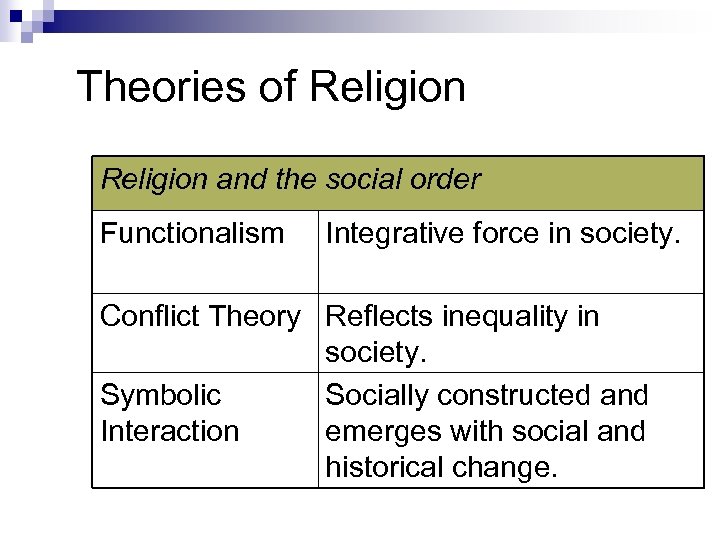 Theories of Religion

| Religion and the social order | |
|---|---|
| Functionalism | Integrative force in society. |
| Conflict Theory | Reflects inequality in society. |
| Symbolic Interaction | Socially constructed and emerges with social and historical change. |